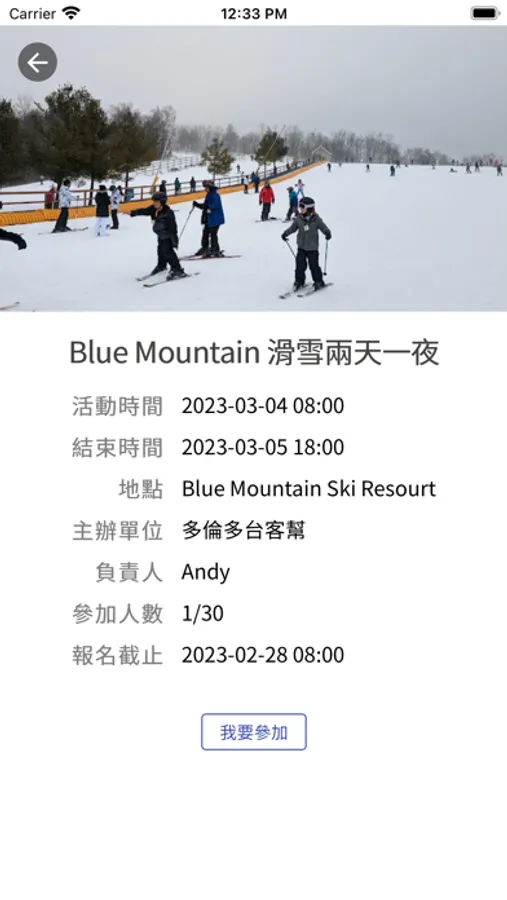 Carrier 12:33 PM

Blue Mountain 滑雪兩天一夜

活動時間 2023-03-04 08:00
結束時間 2023-03-05 18:00
地點 Blue Mountain Ski Resourt
主辦單位 多倫多台客幫
負責人 Andy
參加人數 1/30
報名截止 2023-02-28 08:00

我要參加